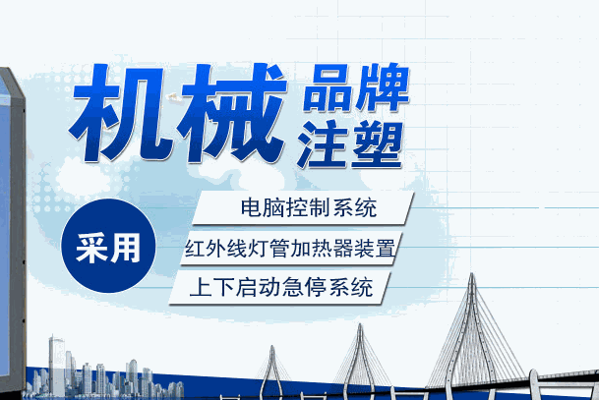 机械 品牌 注塑

采用

电脑控制系统

红外线灯管加热器装置

上下启动急停系统